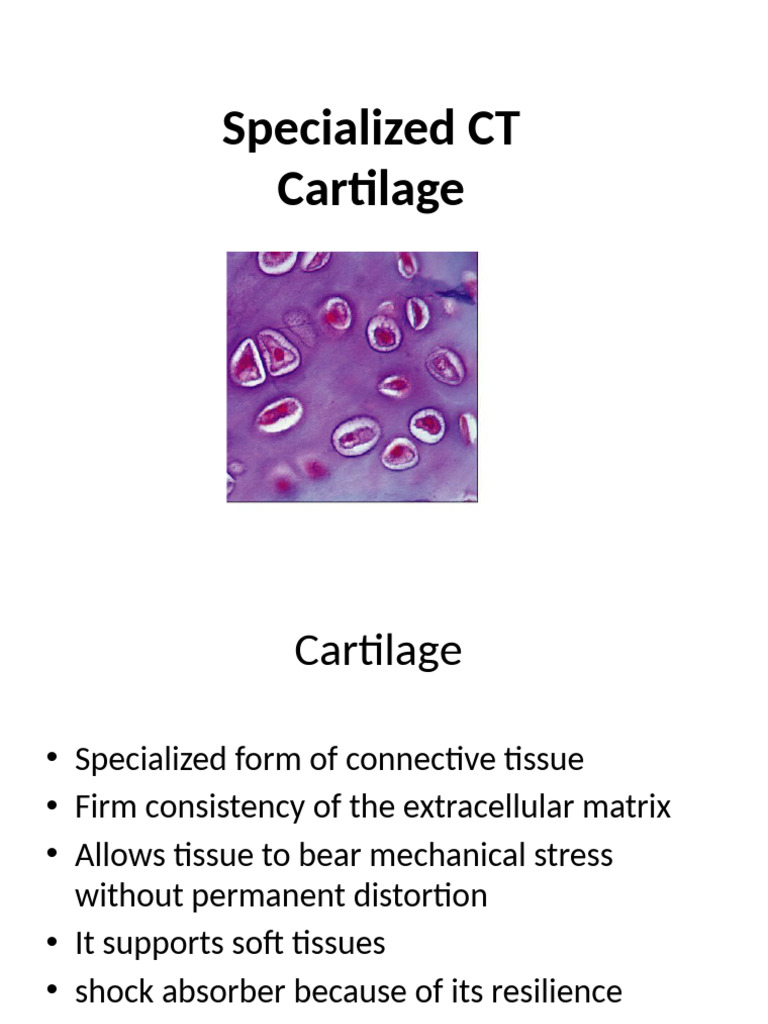 Specialized CT
Cartilage

Cartilage

• Specialized form of connective tissue
• Firm consistency of the extracellular matrix
• Allows tissue to bear mechanical stress without permanent distortion
• It supports soft tissues
• shock absorber because of its resilience